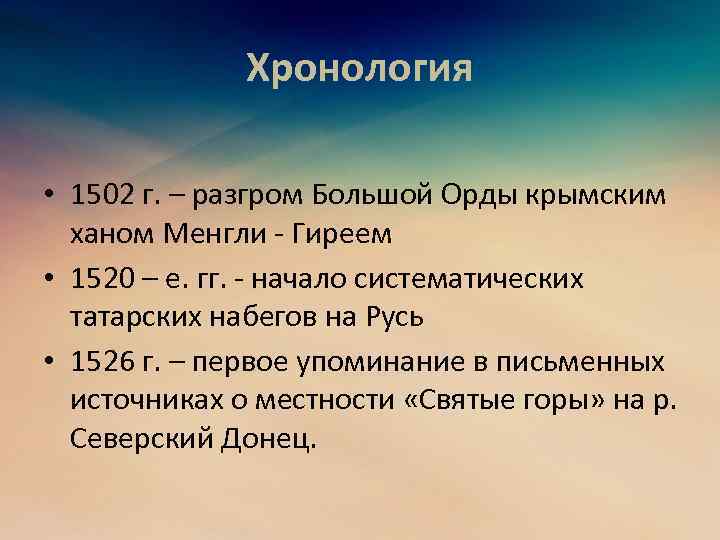 Хронология

• 1502 г. – разгром Большой Орды крымским ханом Менгли - Гиреем

• 1520 – е. гг. - начало систематических татарских набегов на Русь

• 1526 г. – первое упоминание в письменных источниках о местности «Святые горы» на р. Северский Донец.